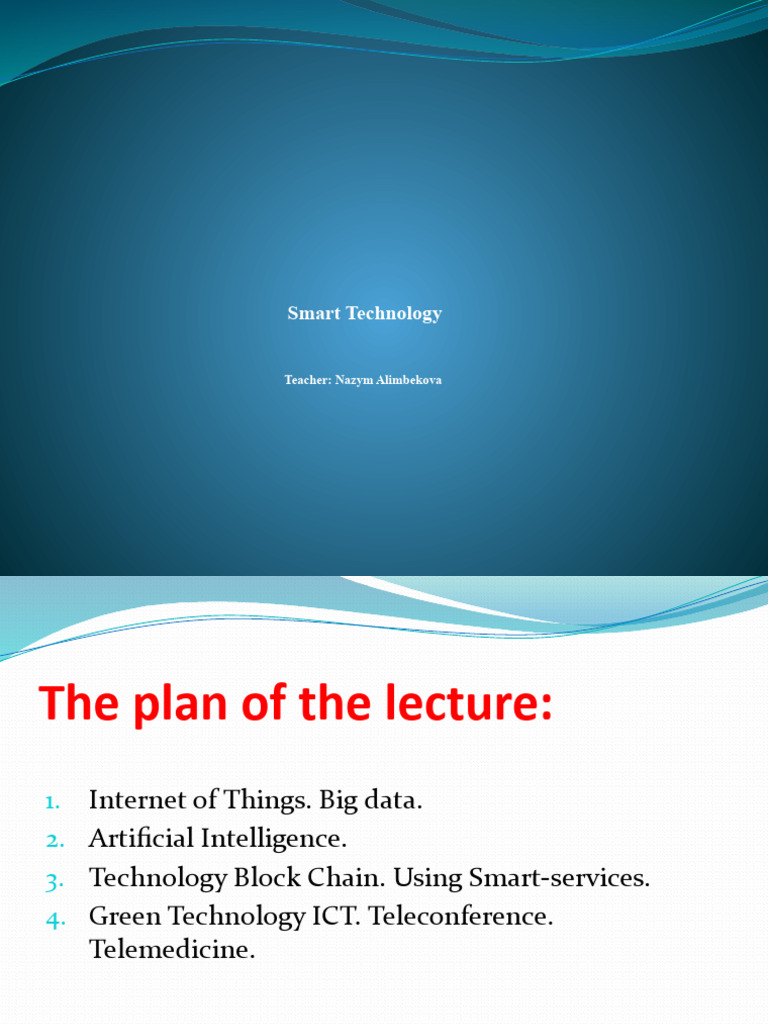 Smart Technology

Teacher: Nazym Alimbekova

The plan of the lecture:

1. Internet of Things. Big data.
2. Artificial Intelligence.
3. Technology Block Chain. Using Smart-services.
4. Green Technology ICT. Teleconference. Telemedicine.